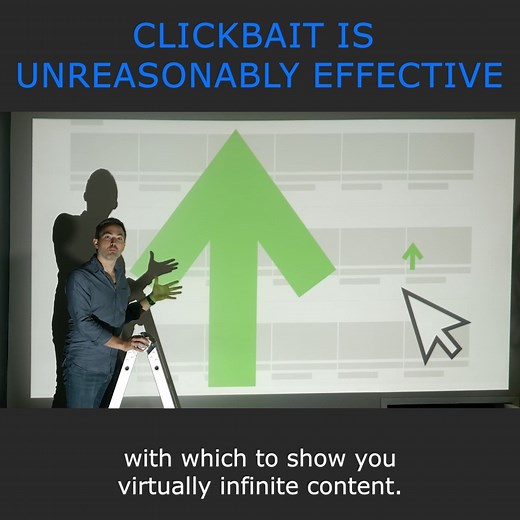 CLICKBAIT IS UNREASONABLY EFFECTIVE

with which to show you virtually infinite content.